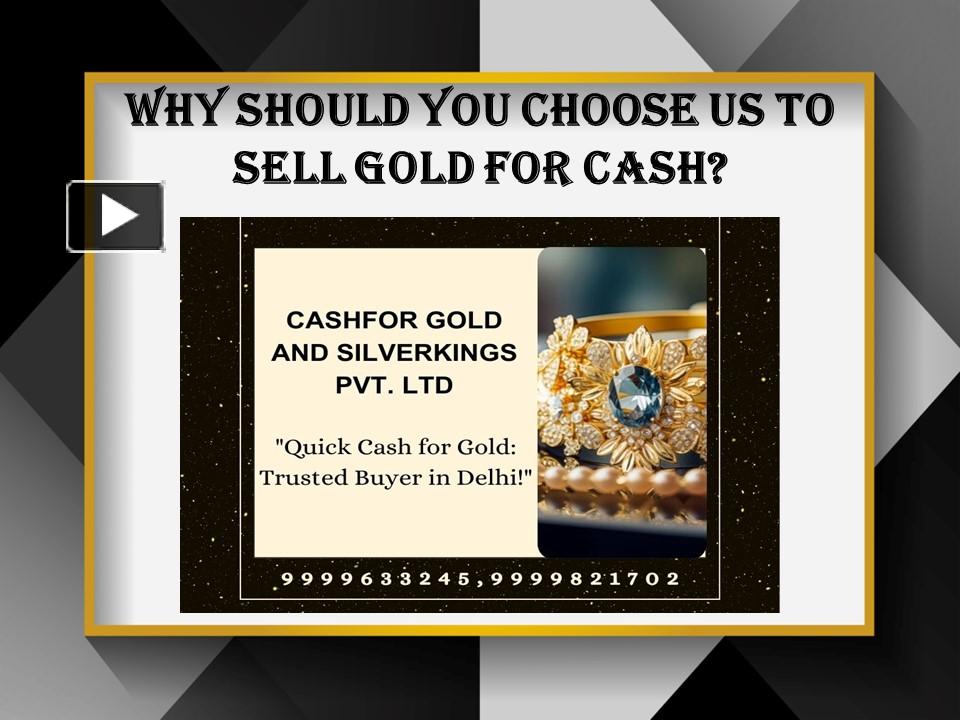 WHY SHOULD YOU CHOOSE US TO SELL GOLD FOR CASH?

CASHFOR GOLD AND SILVERKINGS PVT. LTD

"Quick Cash for Gold: Trusted Buyer in Delhi!"

9999633245,9999821702